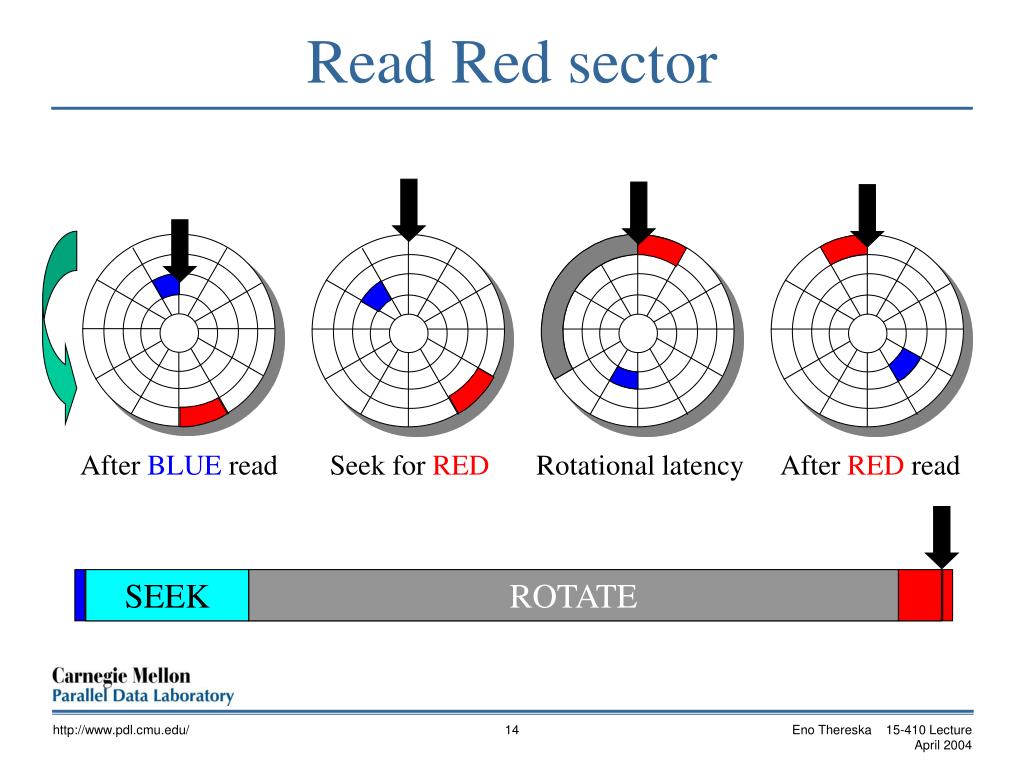 Read Red sector

After BLUE read    Seek for RED    Rotational latency    After RED read

SEEK    ROTATE

Carnegie Mellon
Parallel Data Laboratory

http://www.pdl.cmu.edu/    14    Eno Thereska    15-410 Lecture April 2004